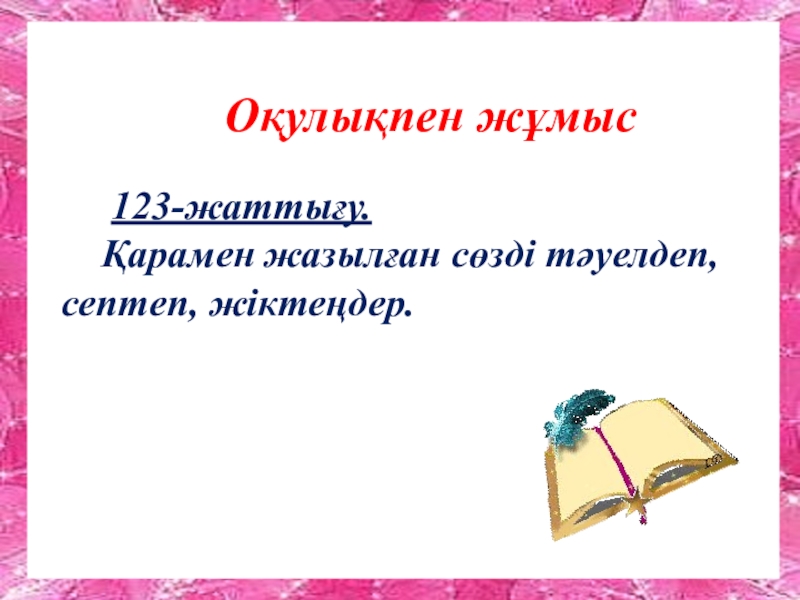 Оқулықпен жұмыс

123-жаттығу.

Қарамен жазылған сөзді тәуелдеп, септеп, жіктеңдер.